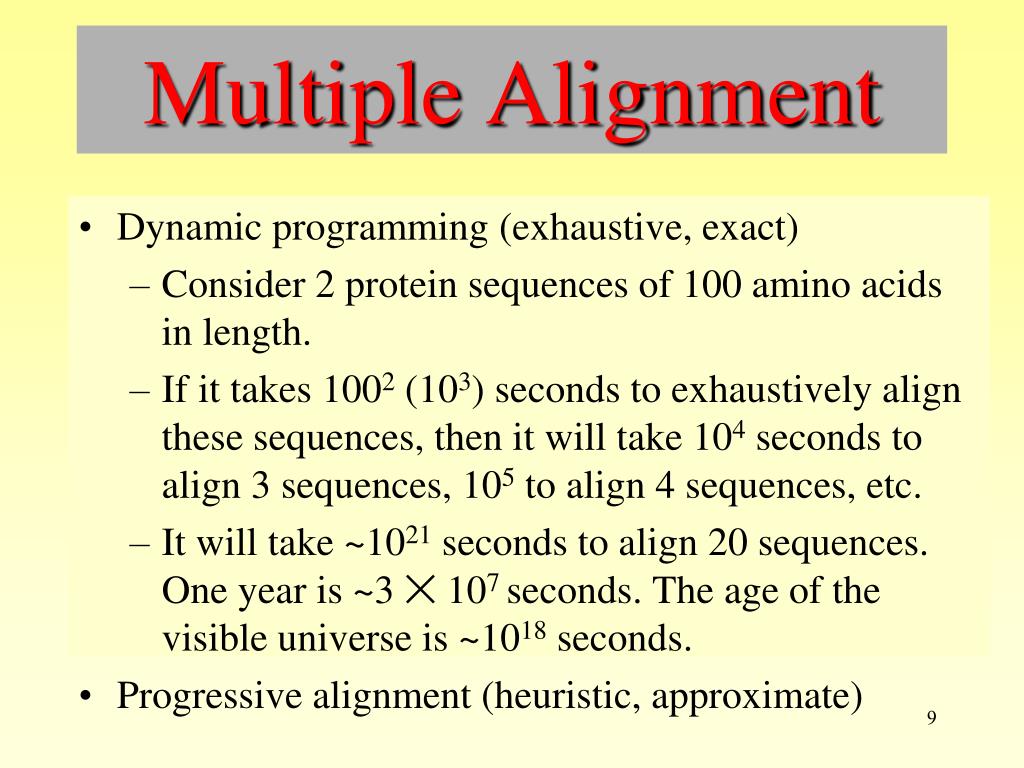 Multiple Alignment

• Dynamic programming (exhaustive, exact)
– Consider 2 protein sequences of 100 amino acids in length.
– If it takes $100^2$ ($10^3$) seconds to exhaustively align these sequences, then it will take $10^4$ seconds to align 3 sequences, $10^5$ to align 4 sequences, etc.
– It will take ~$10^{21}$ seconds to align 20 sequences. One year is ~$3 \times 10^7$ seconds. The age of the visible universe is ~$10^{18}$ seconds.
• Progressive alignment (heuristic, approximate)

9